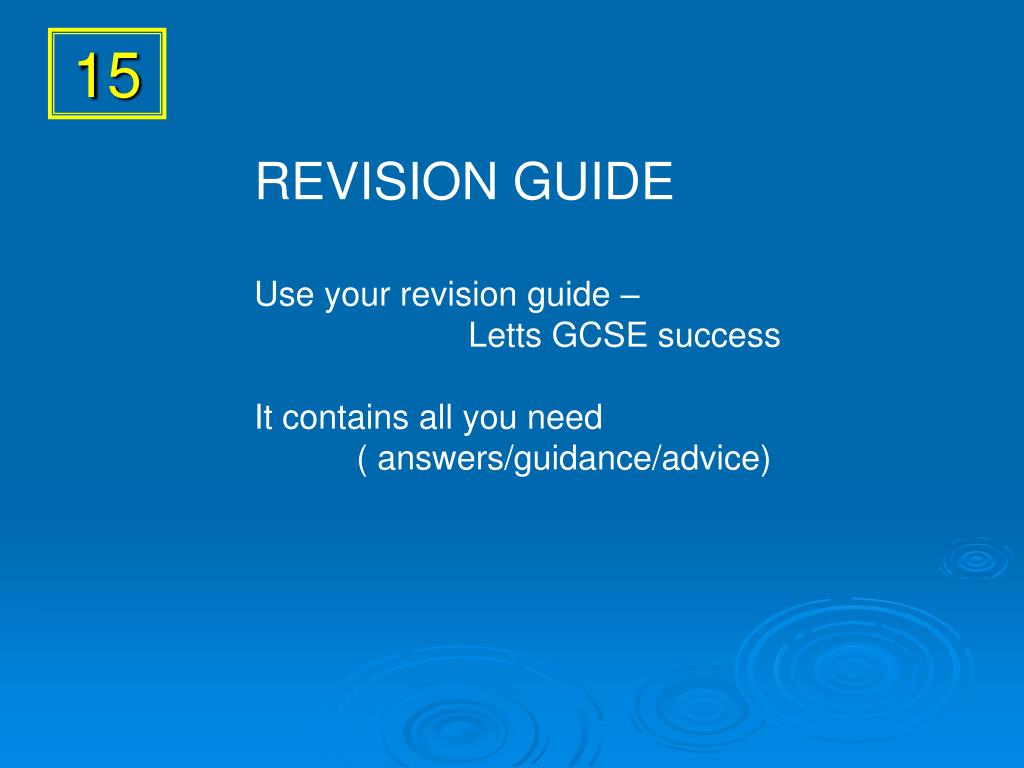 15

REVISION GUIDE

Use your revision guide –
Letts GCSE success

It contains all you need
( answers/guidance/advice)